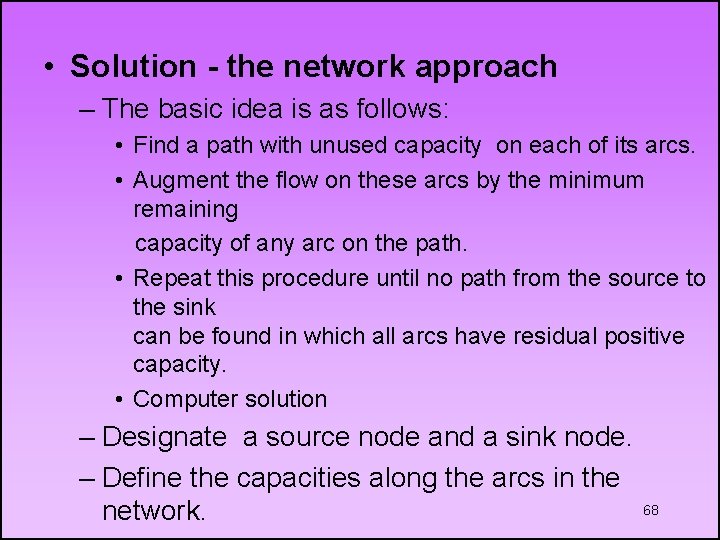 • Solution - the network approach

– The basic idea is as follows:

• Find a path with unused capacity on each of its arcs.

• Augment the flow on these arcs by the minimum remaining

capacity of any arc on the path.

• Repeat this procedure until no path from the source to the sink

can be found in which all arcs have residual positive capacity.

• Computer solution

– Designate a source node and a sink node.

– Define the capacities along the arcs in the network.

68